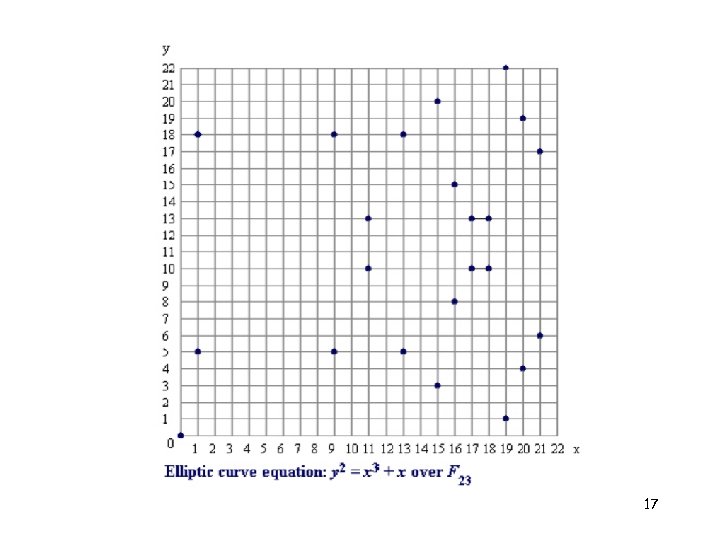 y

22
21
20
19
18
17
16
15
14
13
12
11
10
9
8
7
6
5
4
3
2
1
0

1 2 3 4 5 6 7 8 9 10 11 12 13 14 15 16 17 18 19 20 21 22 x

Elliptic curve equation: $y^2 = x^3 + x$ over $F_{23}$

17